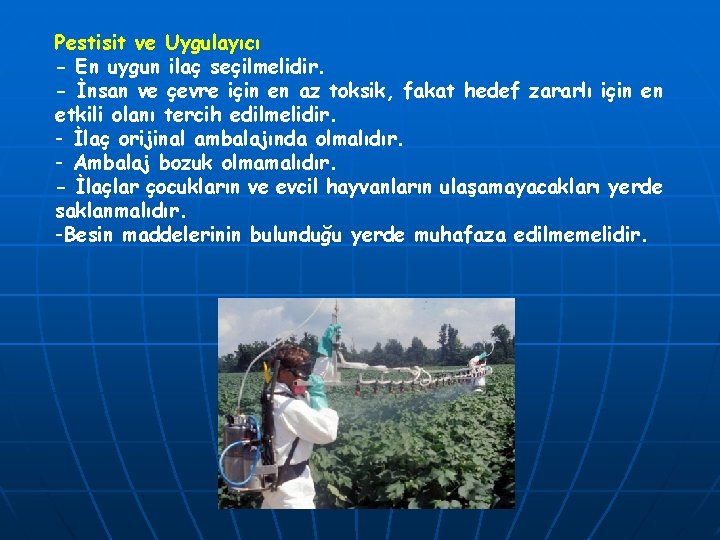 Pestisit ve Uygulayıcı
- En uygun ilaç seçilmelidir.
- İnsan ve çevre için en az toksik, fakat hedef zararlı için en etkili olanı tercih edilmelidir.
- İlaç orijinal ambalajında olmalıdır.
- Ambalaj bozuk olmamalıdır.
- İlaçlar çocukların ve evcil hayvanların ulaşamayacakları yerde saklanmalıdır.
-Besin maddelerinin bulunduğu yerde muhafaza edilmemelidir.